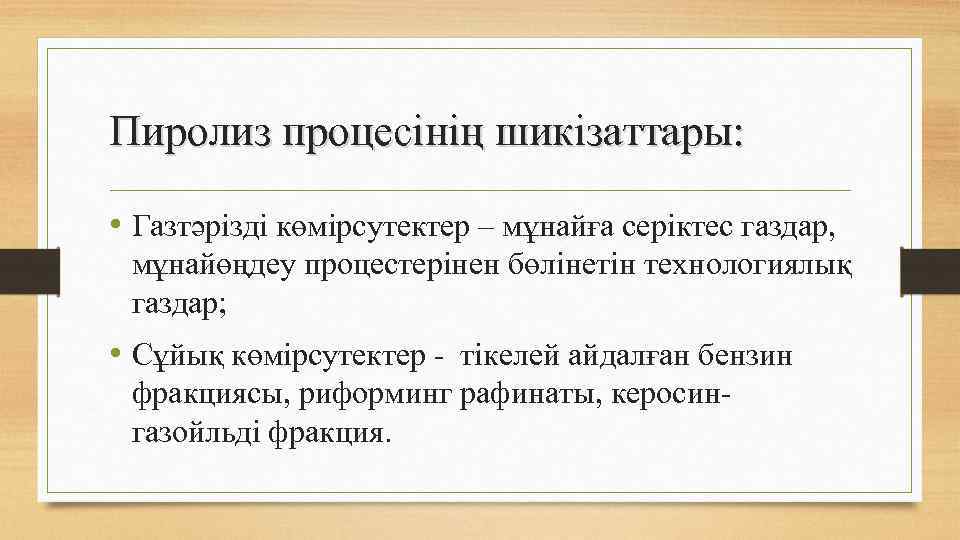 Пиролиз процесінің шикізаттары:

• Газтәрізді көмірсутектер – мұнайға серіктес газдар, мұнайөңдеу процестерінен бөлінетін технологиялық газдар;

• Сұйық көмірсутектер - тікелей айдалған бензин фракциясы, риформинг рафинаты, керосин-газойльді фракция.